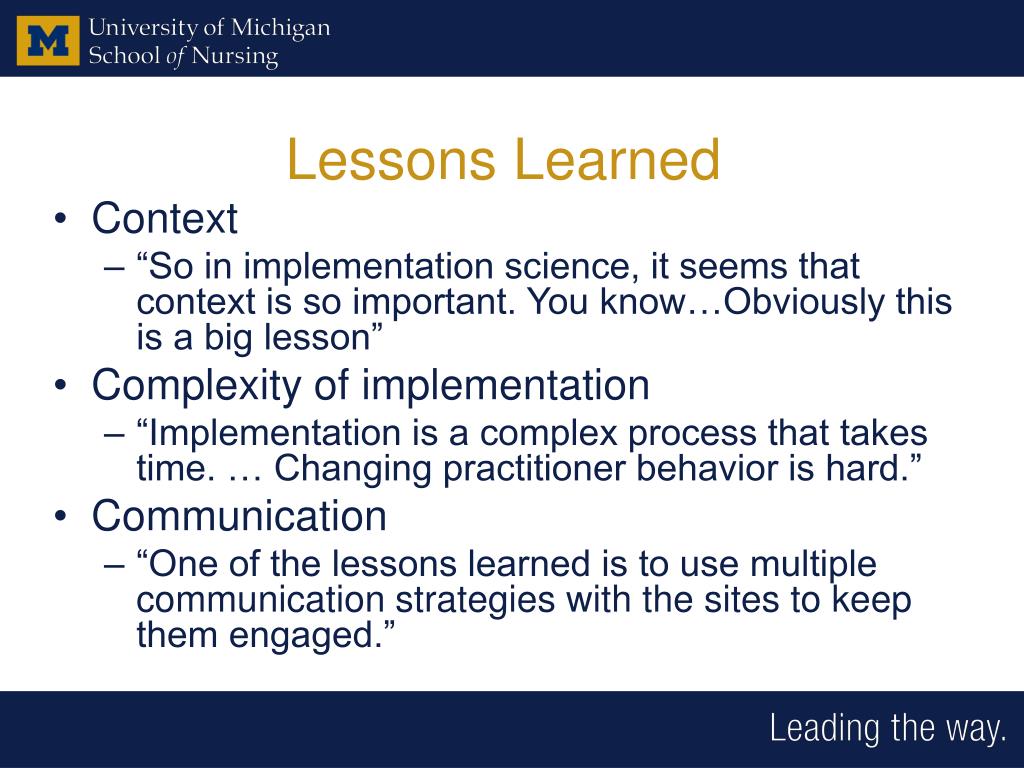 M University of Michigan
School of Nursing

Lessons Learned

• Context
– “So in implementation science, it seems that context is so important. You know…Obviously this is a big lesson”
• Complexity of implementation
– “Implementation is a complex process that takes time. … Changing practitioner behavior is hard.”
• Communication
– “One of the lessons learned is to use multiple communication strategies with the sites to keep them engaged.”

Leading the way.